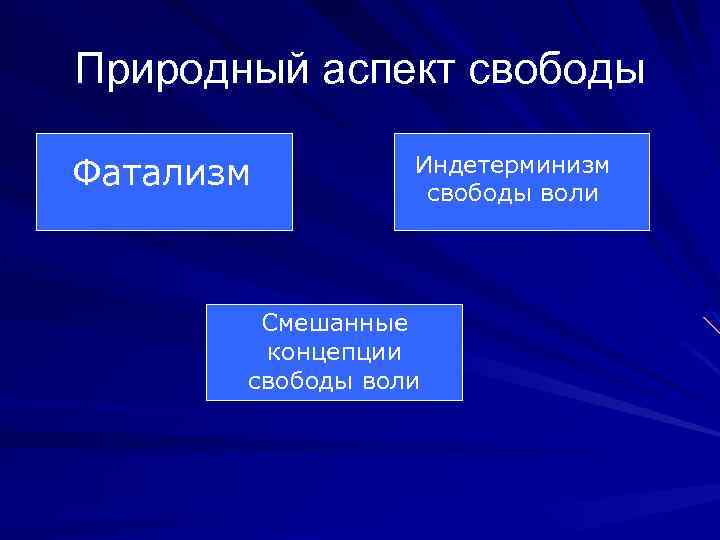 Природный аспект свободы

Фатализм

Индетерминизм свободы воли

Смешанные концепции свободы воли